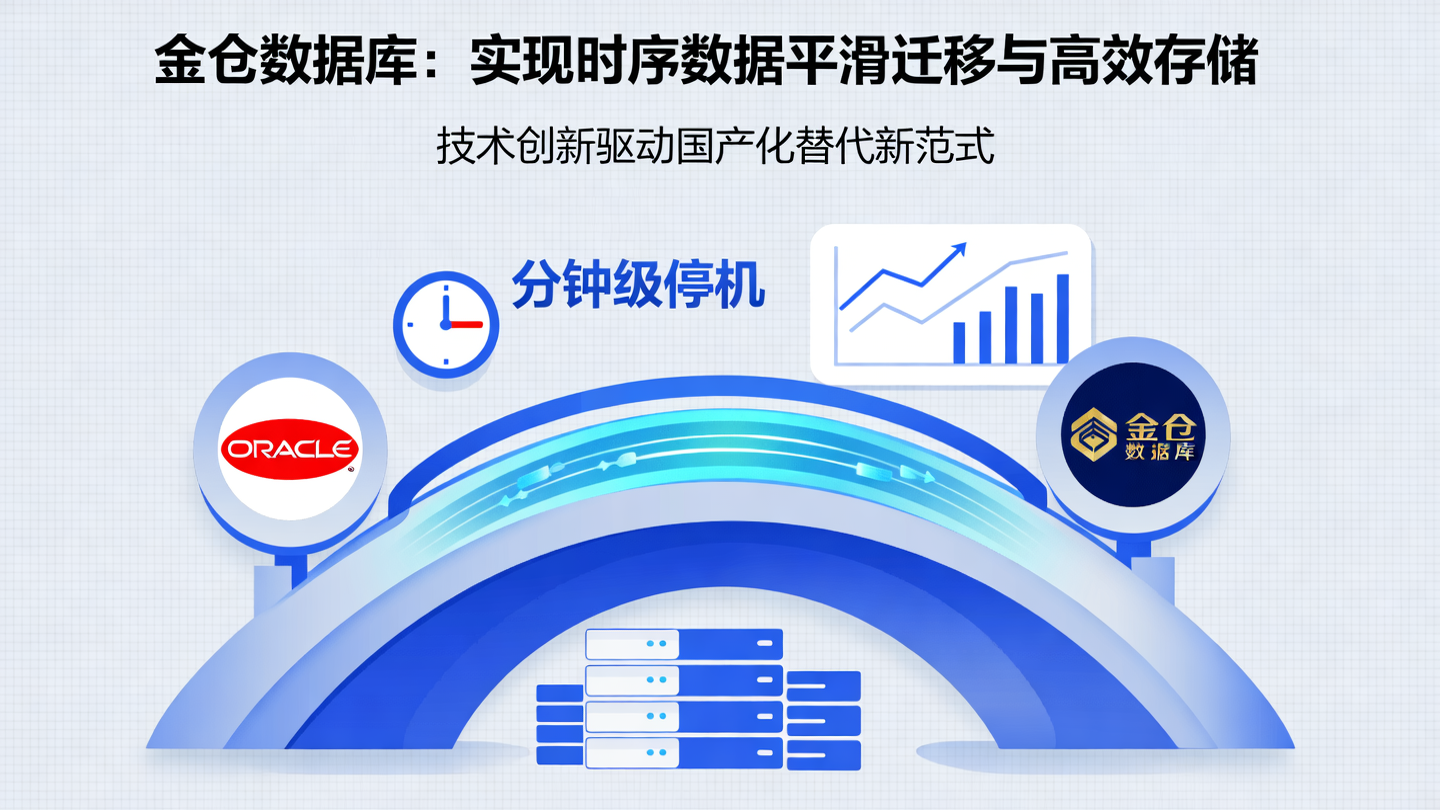 金仓数据库：实现时序数据平滑迁移与高效存储

技术创新驱动国产化替代新范式

分钟级停机

ORACLE

金仓
数据库